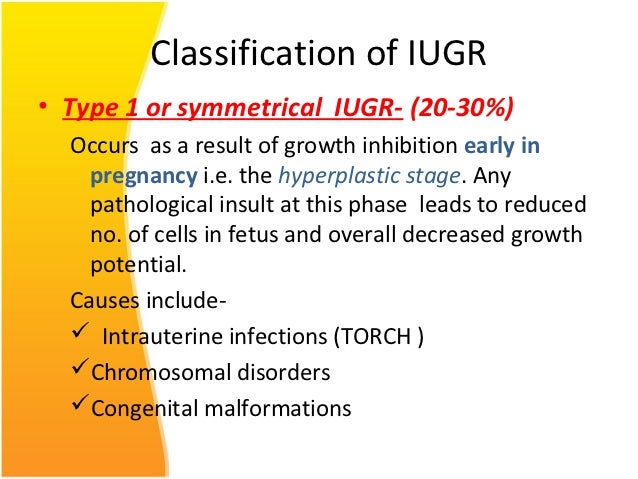 Classification of IUGR

• Type 1 or symmetrical IUGR- (20-30%)

Occurs as a result of growth inhibition early in pregnancy i.e. the hyperplastic stage. Any pathological insult at this phase leads to reduced no. of cells in fetus and overall decreased growth potential.

Causes include-

✓ Intrauterine infections (TORCH )

✓ Chromosomal disorders

✓ Congenital malformations